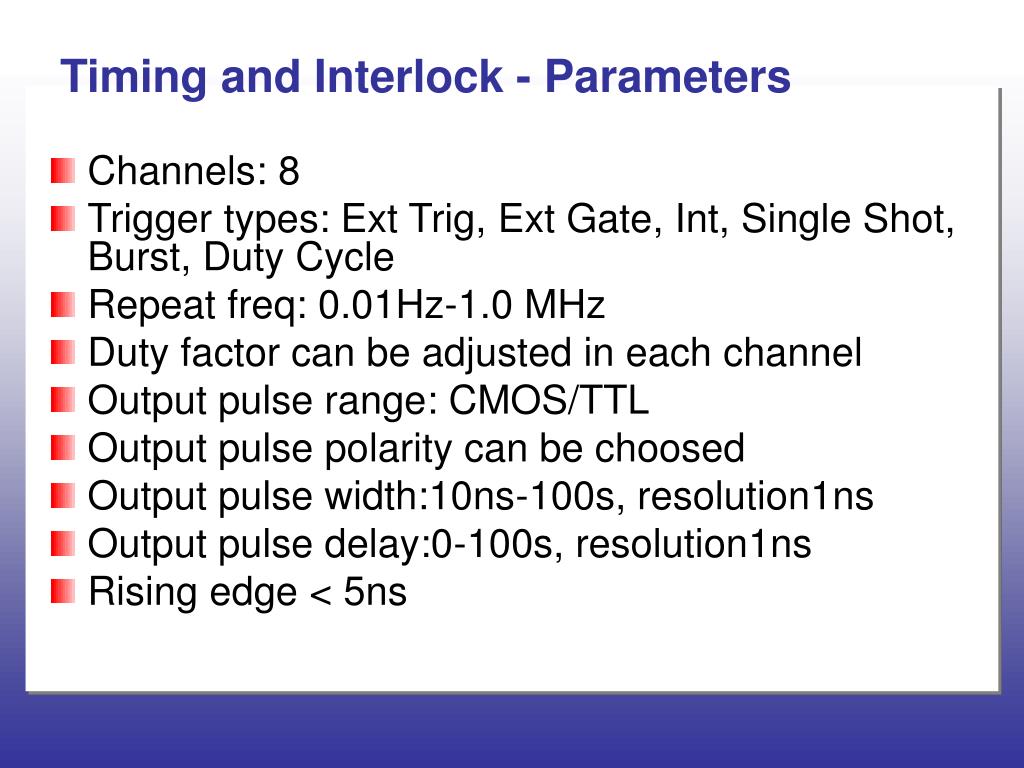 Timing and Interlock - Parameters

Channels: 8

Trigger types: Ext Trig, Ext Gate, Int, Single Shot, Burst, Duty Cycle

Repeat freq: 0.01Hz-1.0 MHz

Duty factor can be adjusted in each channel

Output pulse range: CMOS/TTL

Output pulse polarity can be choosed

Output pulse width:10ns-100s, resolution1ns

Output pulse delay:0-100s, resolution1ns

Rising edge < 5ns